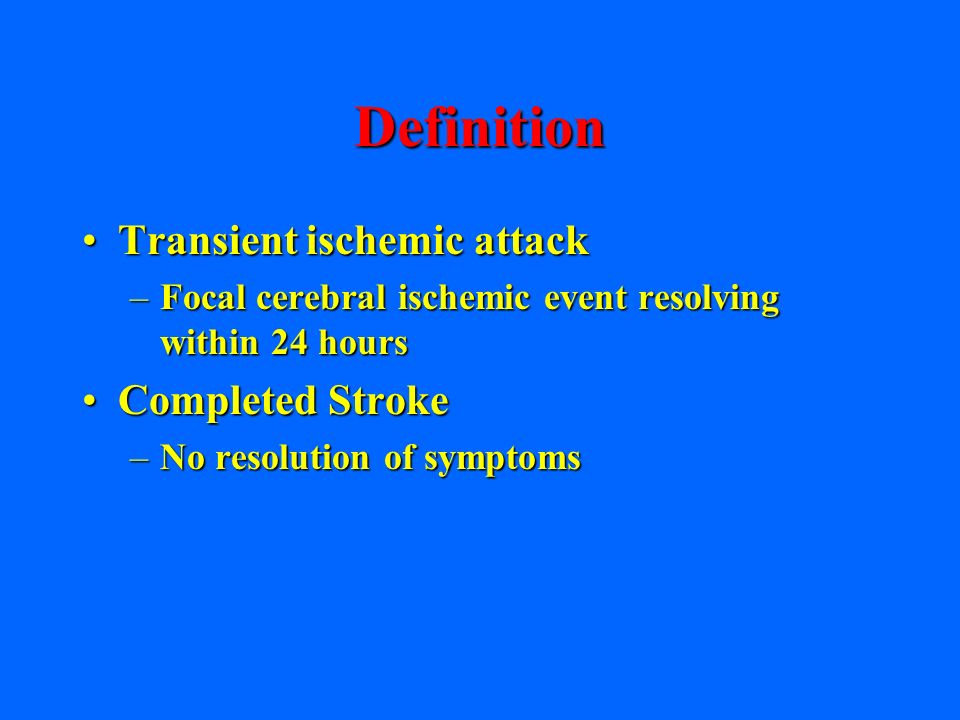 Definition

• Transient ischemic attack
  – Focal cerebral ischemic event resolving within 24 hours
• Completed Stroke
  – No resolution of symptoms